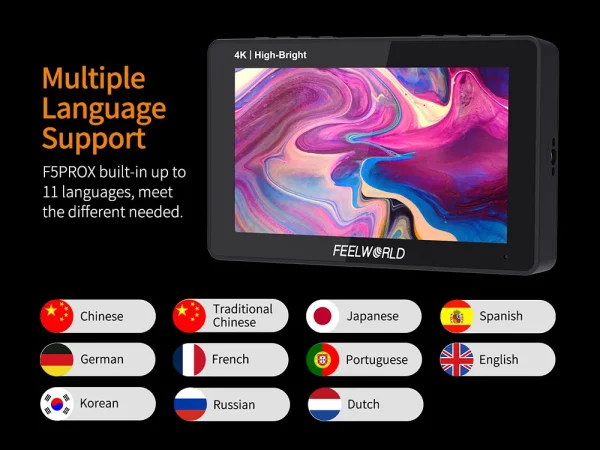 Multiple Language Support

F5PROX built-in up to 11 languages, meet the different needed.

4K | High-Bright

FEELWORLD

Chinese
Traditional Chinese
Japanese
Spanish
German
French
Portuguese
English
Korean
Russian
Dutch